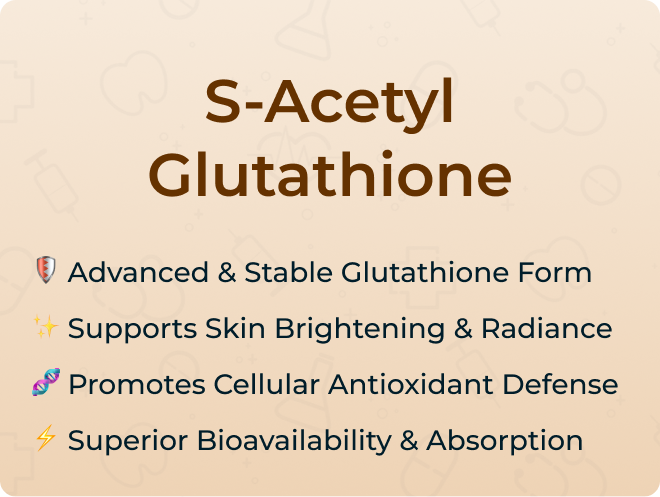 S-Acetyl Glutathione

🛡️ Advanced & Stable Glutathione Form

✨ Supports Skin Brightening & Radiance

🧬 Promotes Cellular Antioxidant Defense

⚡ Superior Bioavailability & Absorption